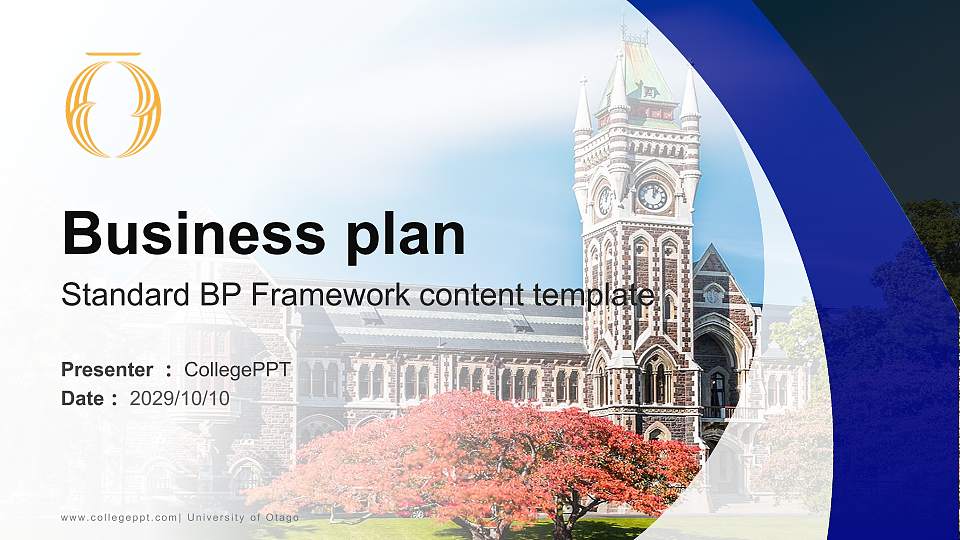 Business plan

Standard BP Framework content template

Presenter ： CollegePPT
Date ： 2029/10/10

www.collegeppt.com| University of Otago